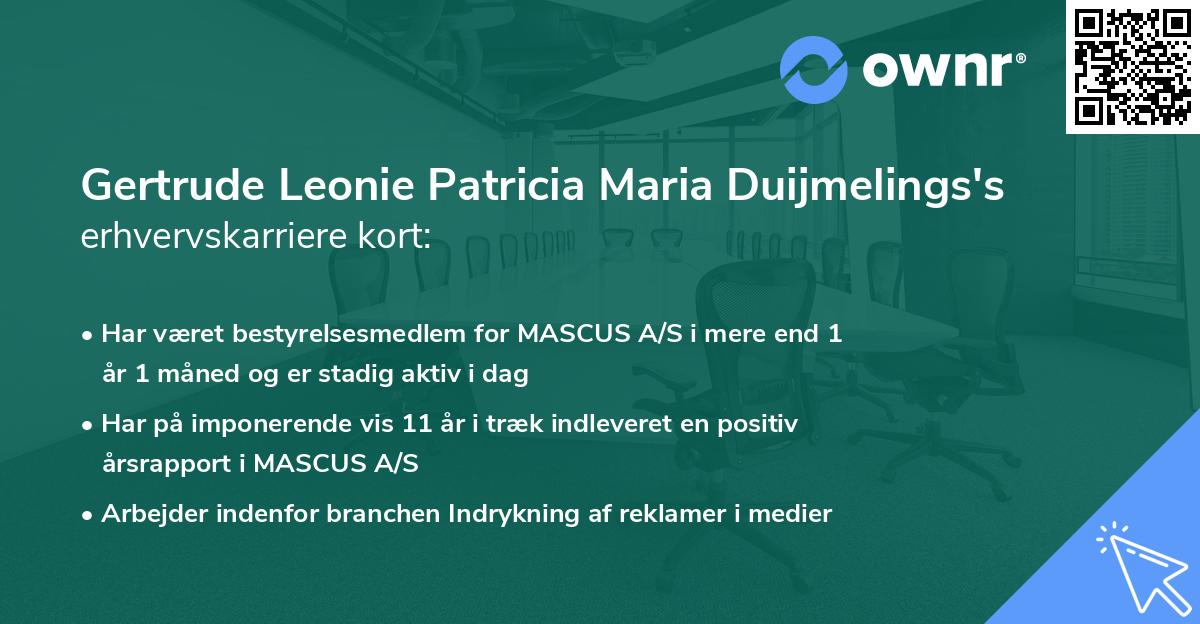 ownr®

Gertrude Leonie Patricia Maria Duijmelings's erhvervskarriere kort:

• Har været bestyrelsesmedlem for MASCUS A/S i mere end 1 år 1 måned og er stadig aktiv i dag

• Har på imponerende vis 11 år i træk indleveret en positiv årsrapport i MASCUS A/S

• Arbejder indenfor branchen Indrykning af reklamer i medier